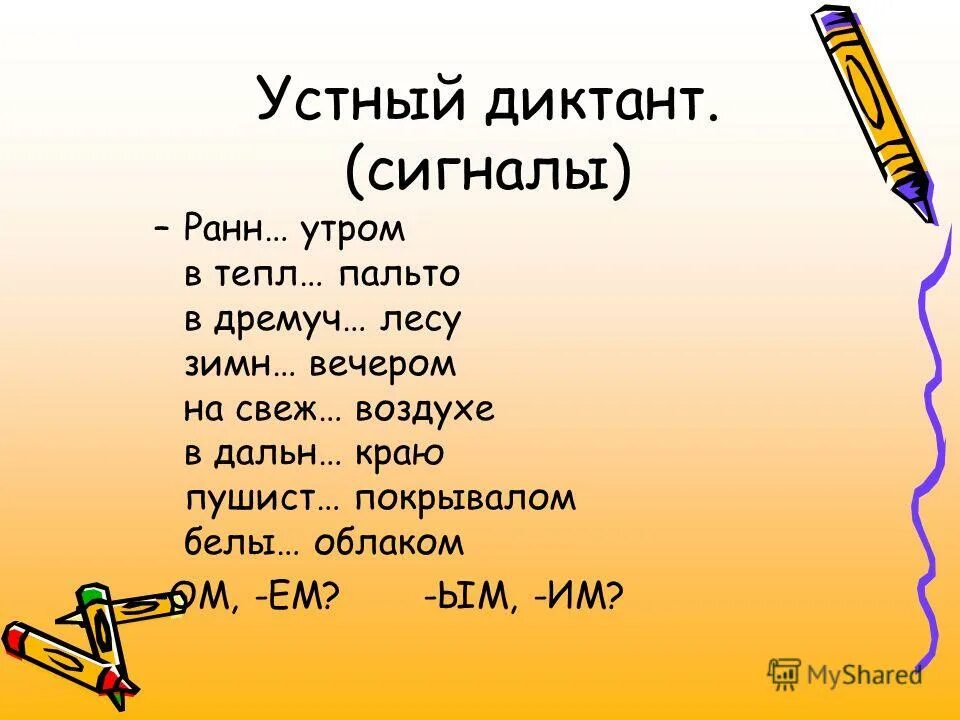 Устный диктант.
(сигналы)

– Ранн… утром
в тепл… пальто
в дремуч… лесу
зимн… вечером
на свеж… воздухе
в дальн… краю
пушист… покрывалом
белы… облаком

-ОМ, -ЕМ? -ЫМ, -ИМ?

MyShared